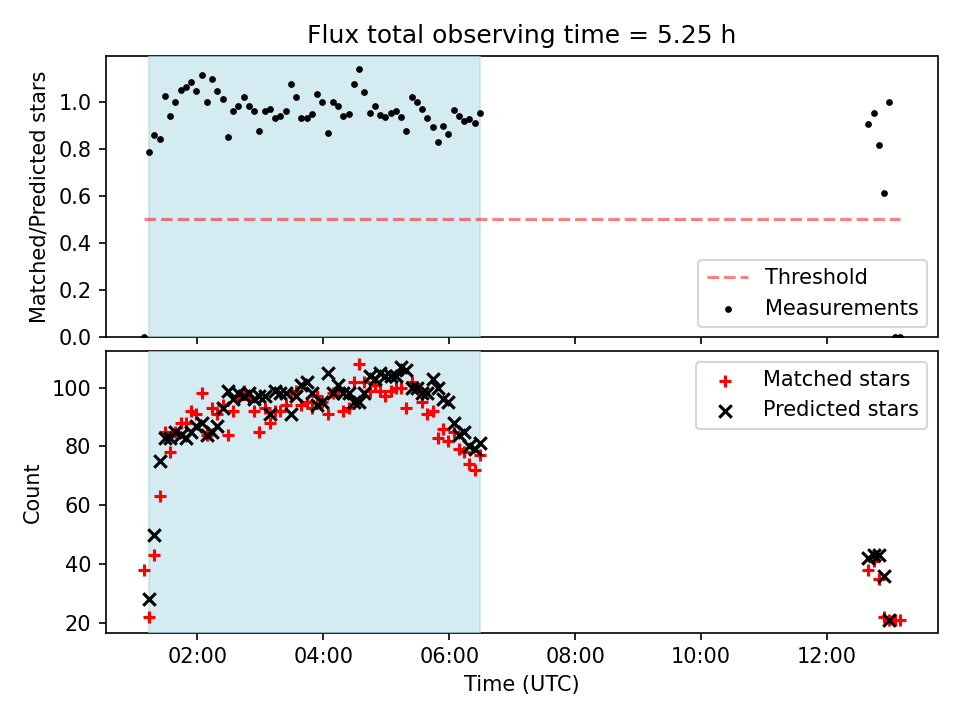 Flux total observing time = 5.25 h

Matched/Predicted stars

1.0
0.8
0.6
0.4
0.2
0.0

Threshold
Measurements

Count

100
80
60
40
20

Matched stars
Predicted stars

02:00
04:00
06:00
08:00
10:00
12:00

Time (UTC)